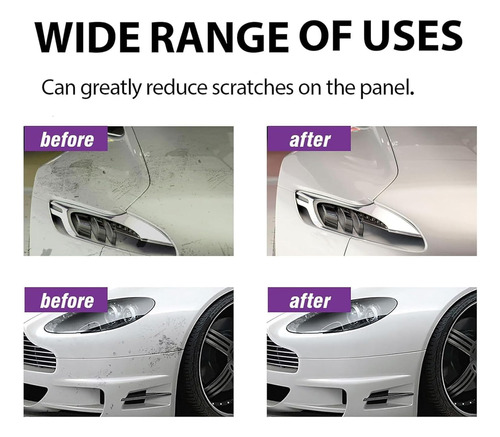 WIDE RANGE OF USES

Can greatly reduce scratches on the panel.

before

after

before

after